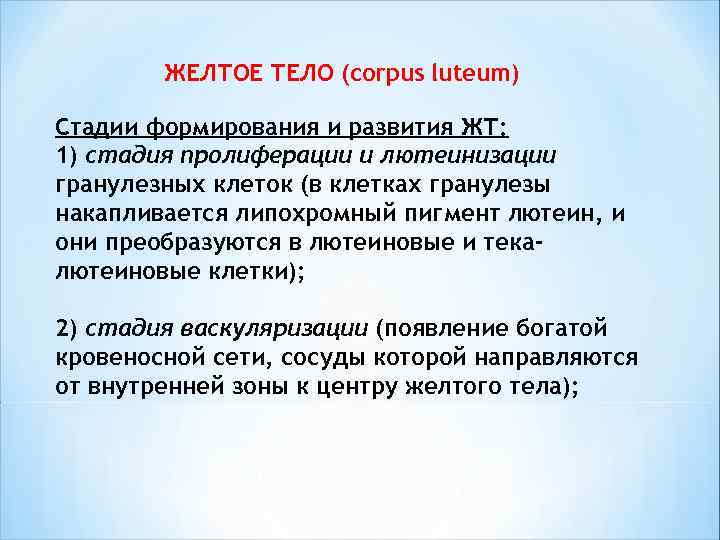 ЖЕЛТОЕ ТЕЛО (corpus luteum)

Стадии формирования и развития ЖТ:
1) стадия пролиферации и лютеинизации гранулезных клеток (в клетках гранулезы накапливается липохромный пигмент лютеин, и они преобразуются в лютеиновые и тека-лютеиновые клетки);

2) стадия васкуляризации (появление богатой кровеносной сети, сосуды которой направляются от внутренней зоны к центру желтого тела);